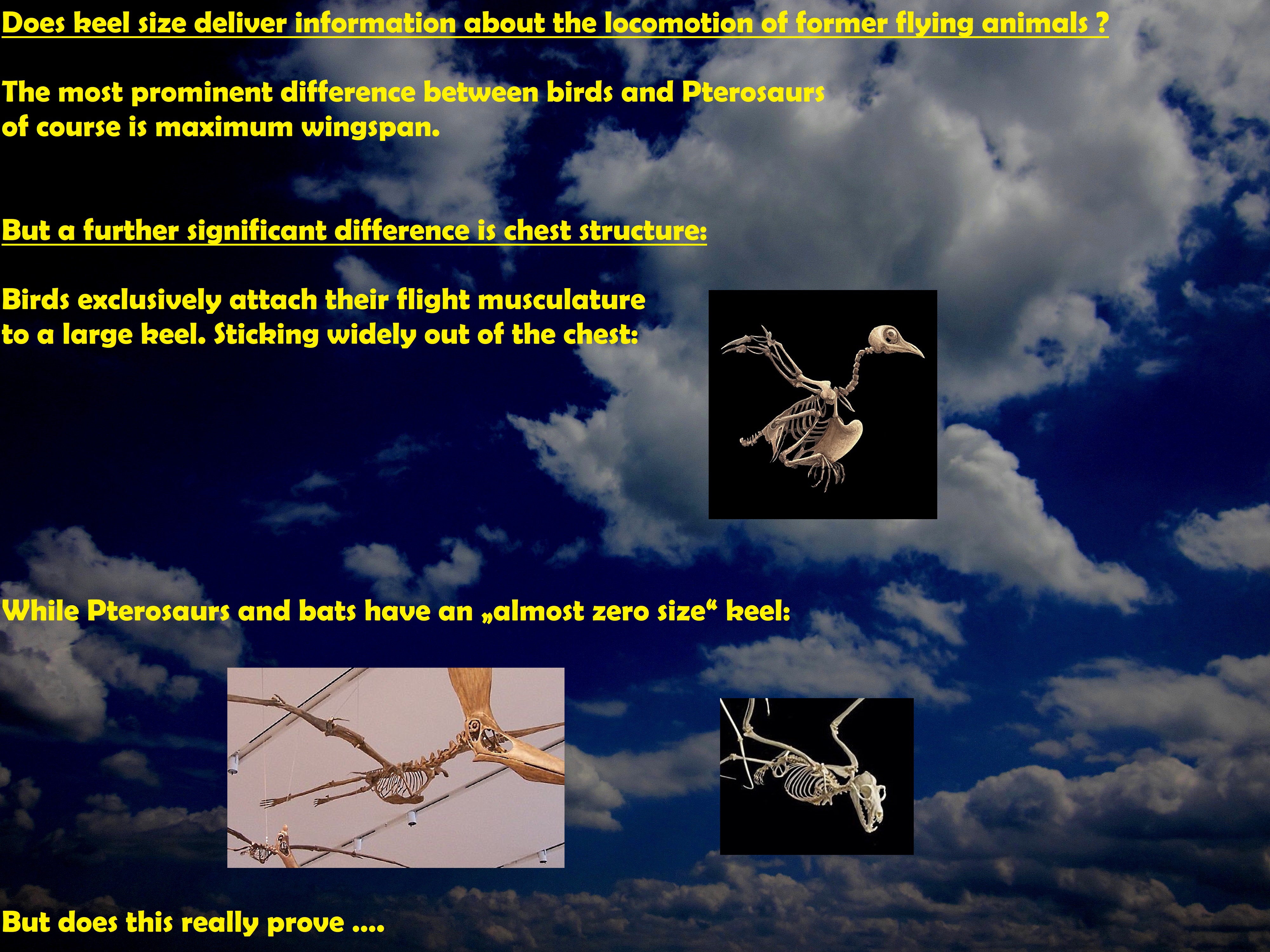 Does keel size deliver information about the locomotion of former flying animals ?

The most prominent difference between birds and Pterosaurs of course is maximum wingspan.

But a further significant difference is chest structure:

Birds exclusively attach their flight musculature to a large keel. Sticking widely out of the chest:

While Pterosaurs and bats have an „almost zero size“ keel:

But does this really prove ....